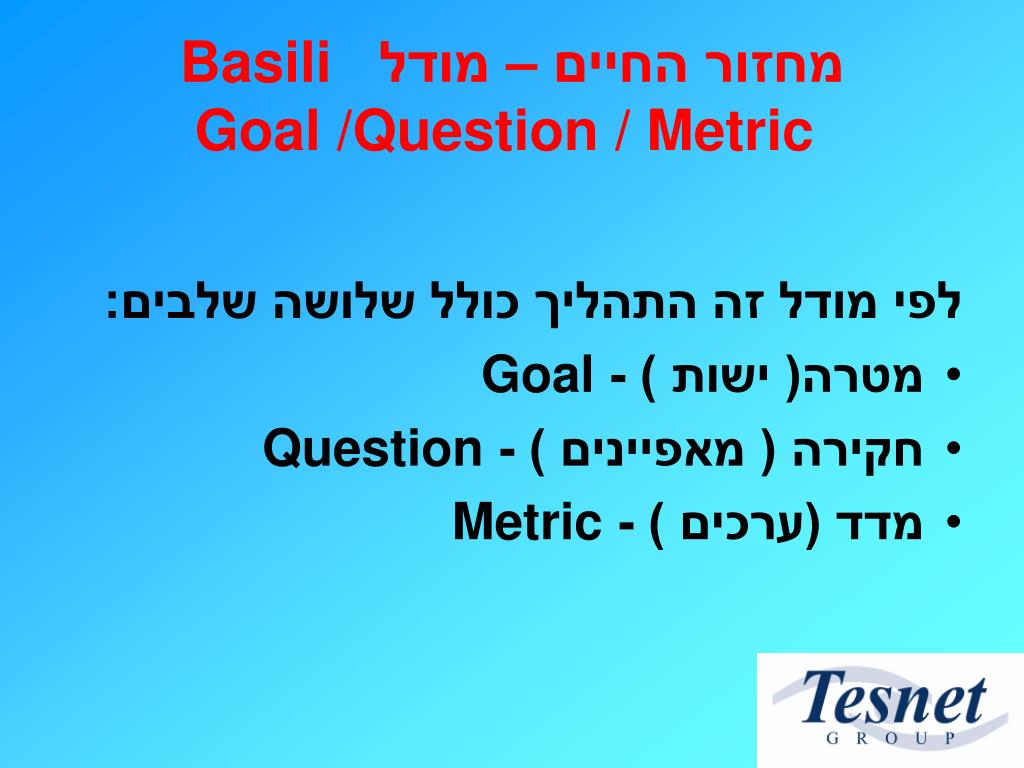 מחזור החיים – מודל Basili
Goal /Question / Metric

לפי מודל זה התהליך כולל שלושה שלבים:
• מטרה( ישות ) - Goal
• חקירה ( מאפיינים ) - Question
• מדד (ערכים ) - Metric

Tesnet
GROUP